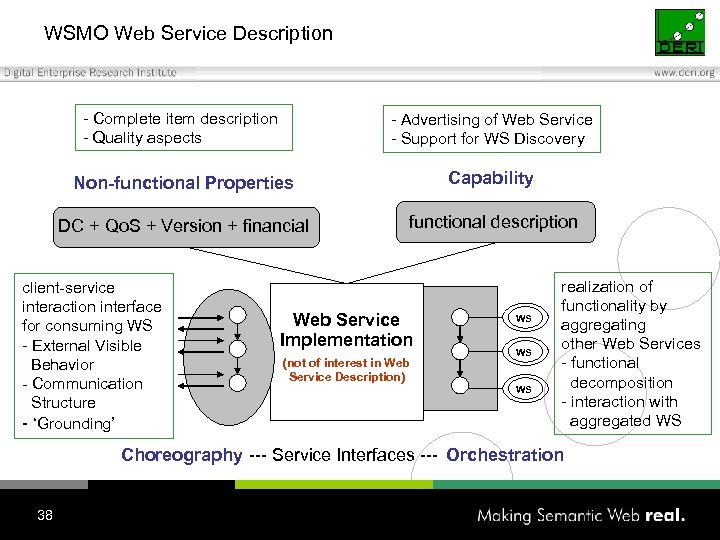 WSMO Web Service Description

DERI

Digital Enterprise Research Institute

www.deri.org

- Complete item description
- Quality aspects

- Advertising of Web Service
- Support for WS Discovery

Non-functional Properties

Capability

DC + QoS + Version + financial

functional description

client-service interaction interface for consuming WS
- External Visible Behavior
- Communication Structure
- 'Grounding'

Web Service Implementation
(not of interest in Web Service Description)

WS

WS

WS

realization of functionality by aggregating other Web Services
- functional decomposition
- interaction with aggregated WS

Choreography --- Service Interfaces --- Orchestration

38

Making Semantic Web real.